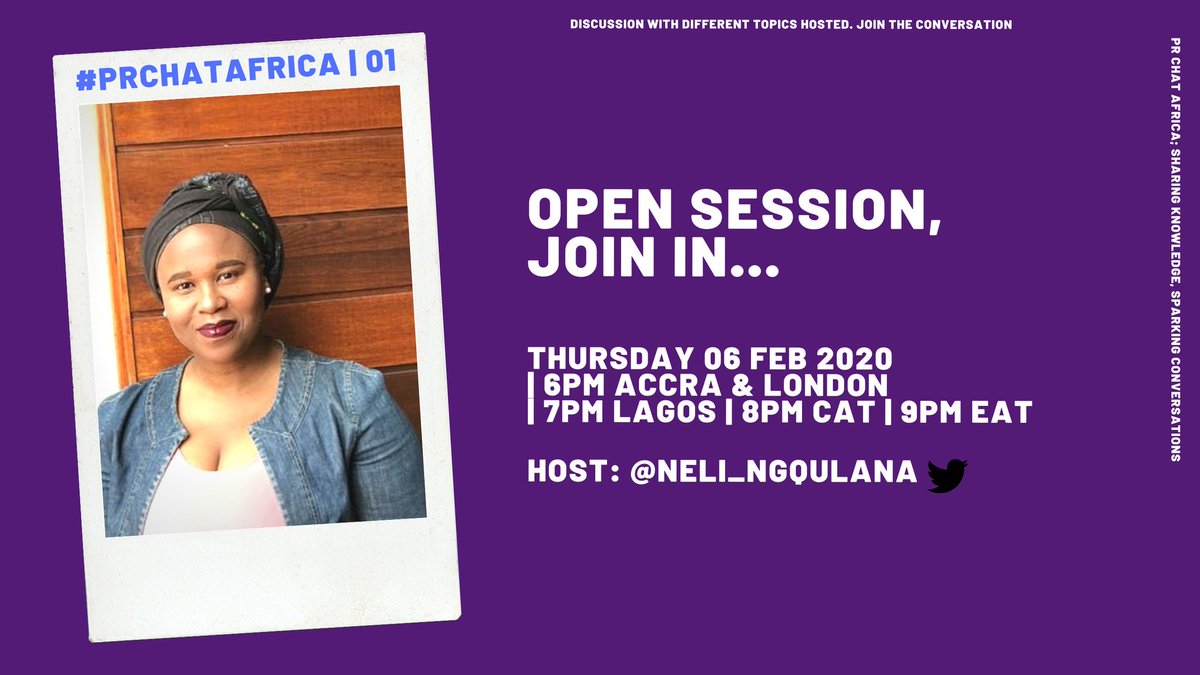 DISCUSSION WITH DIFFERENT TOPICS HOSTED. JOIN THE CONVERSATION

#PRCHATAFRICA | 01

OPEN SESSION, JOIN IN...

THURSDAY 06 FEB 2020
| 6PM ACCRA & LONDON
| 7PM LAGOS | 8PM CAT | 9PM EAT

HOST: @NELI_NGQULANA

PR CHAT AFRICA; SHARING KNOWLEDGE, SPARKING CONVERSATIONS